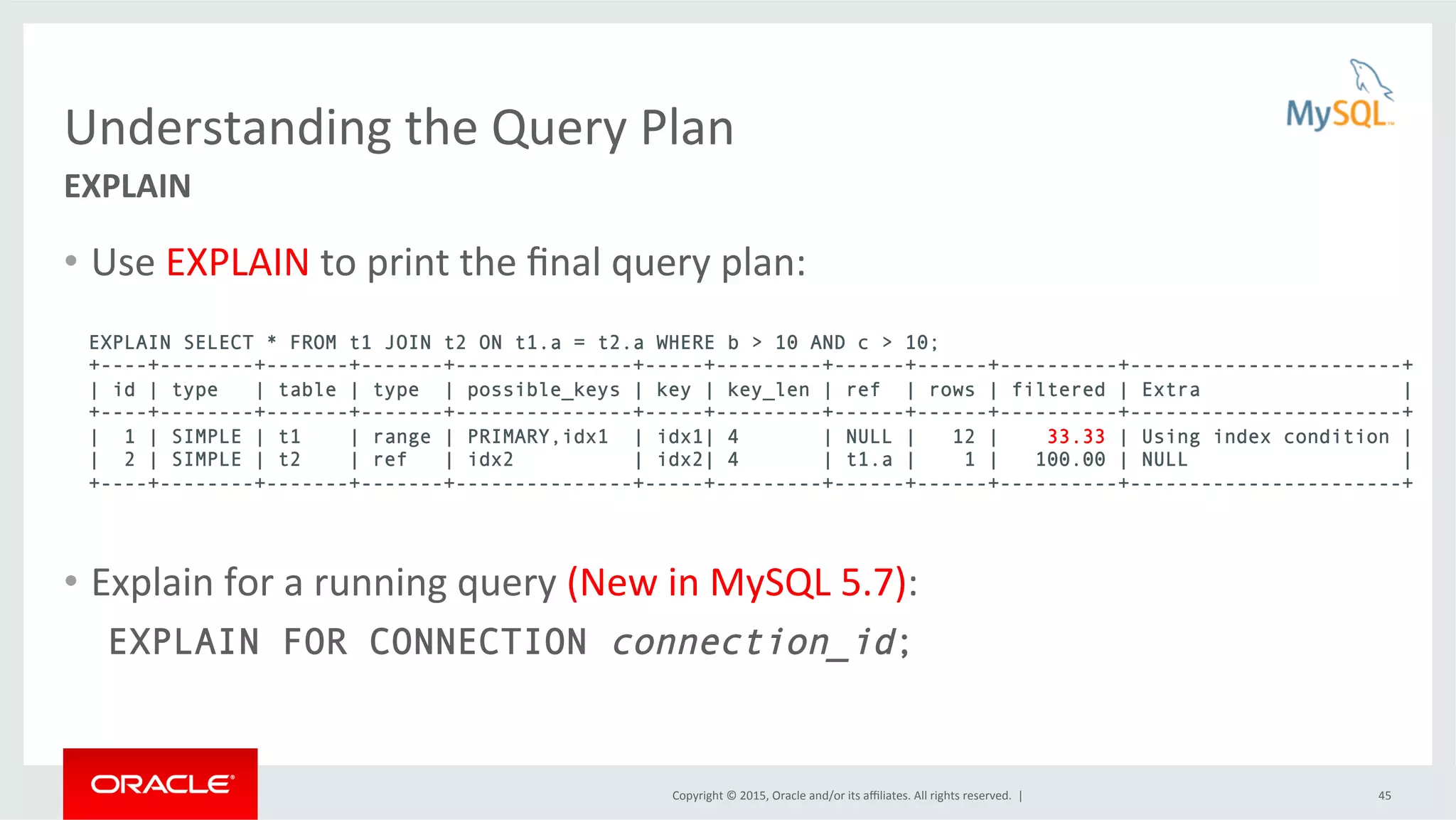 MySQL

Understanding the Query Plan

EXPLAIN

• Use EXPLAIN to print the final query plan:

EXPLAIN SELECT * FROM t1 JOIN t2 ON t1.a = t2.a WHERE b > 10 AND c > 10;

| id | type | table | type | possible_keys | key | key_len | ref | rows | filtered | Extra |
|---|---|---|---|---|---|---|---|---|---|---|
| 1 | SIMPLE | t1 | range | PRIMARY,idx1 | idx1 | 4 | NULL | 12 | 33.33 | Using index condition |
| 2 | SIMPLE | t2 | ref | idx2 | idx2 | 4 | t1.a | 1 | 100.00 | NULL |

• Explain for a running query (New in MySQL 5.7):

EXPLAIN FOR CONNECTION connection_id;

ORACLE

Copyright © 2015, Oracle and/or its affiliates. All rights reserved. |

45